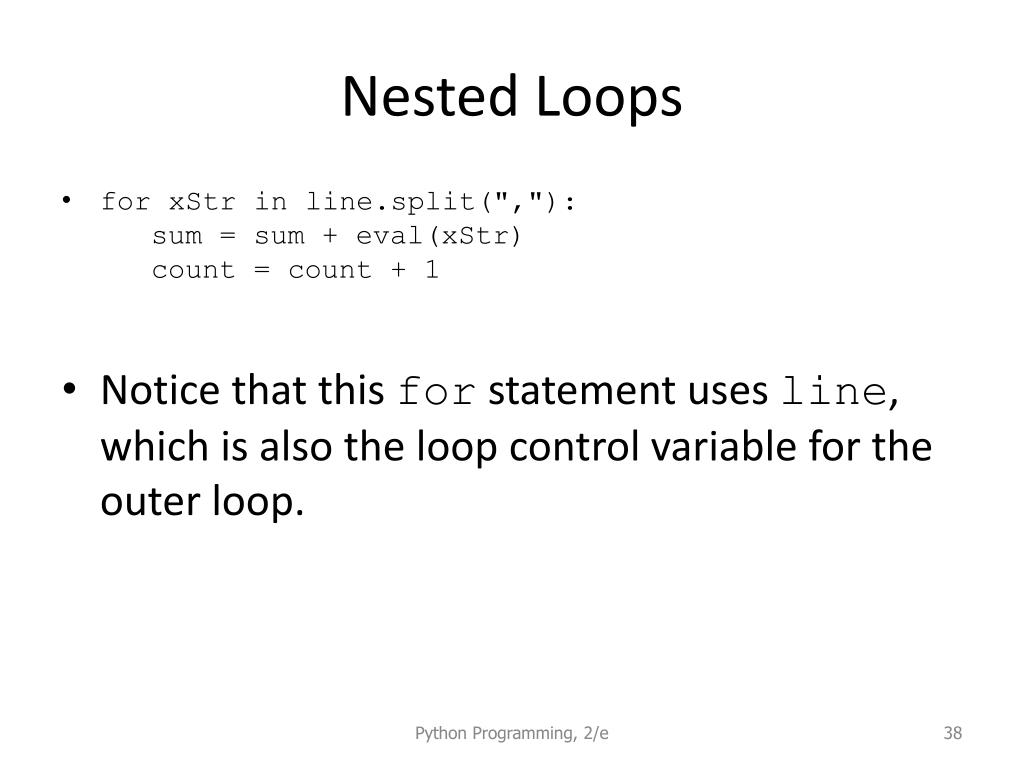 Nested Loops

• for xStr in line.split(","):
    sum = sum + eval(xStr)
    count = count + 1

• Notice that this for statement uses line, which is also the loop control variable for the outer loop.

Python Programming, 2/e

38